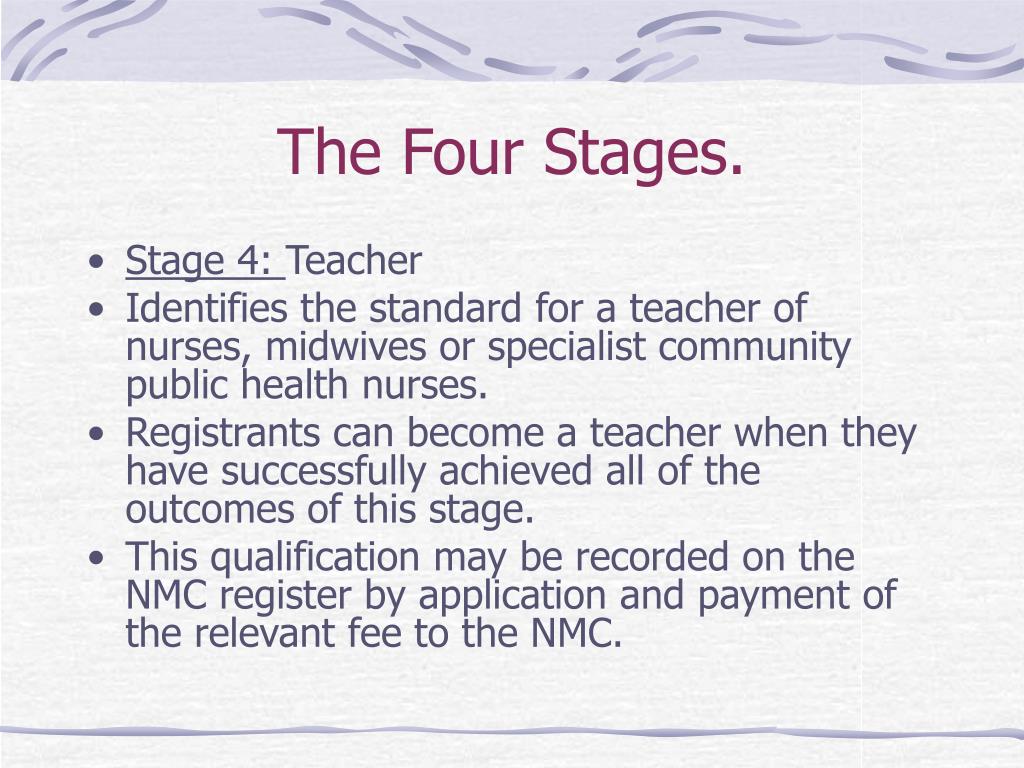 The Four Stages.

• Stage 4: Teacher
• Identifies the standard for a teacher of nurses, midwives or specialist community public health nurses.
• Registrants can become a teacher when they have successfully achieved all of the outcomes of this stage.
• This qualification may be recorded on the NMC register by application and payment of the relevant fee to the NMC.